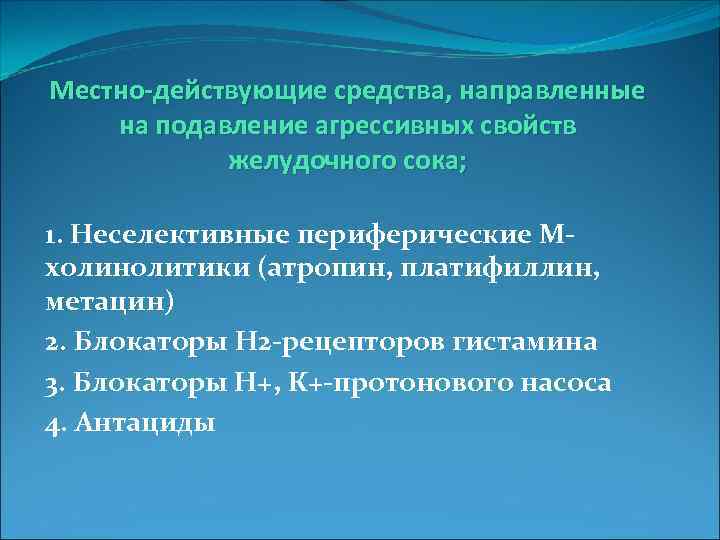 Местно-действующие средства, направленные на подавление агрессивных свойств желудочного сока;

1. Неселективные периферические М-холинолитики (атропин, платифиллин, метацин)

2. Блокаторы Н2-рецепторов гистамина

3. Блокаторы Н+, К+-протонового насоса

4. Антациды